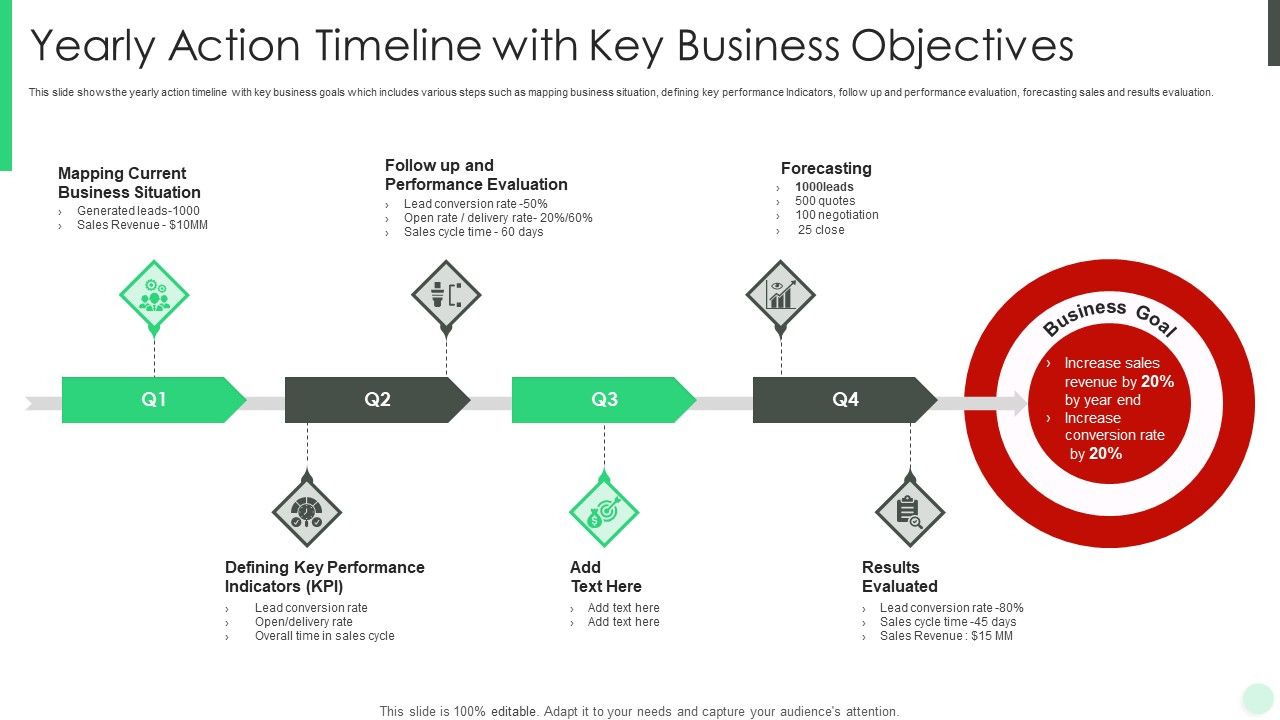 Yearly Action Timeline with Key Business Objectives

This slide shows the yearly action timeline with key business goals which includes various steps such as mapping business situation, defining key performance Indicators, follow up and performance evaluation, forecasting sales and results evaluation.

Mapping Current Business Situation
› Generated leads-1000
› Sales Revenue - $10MM

Follow up and Performance Evaluation
› Lead conversion rate -50%
› Open rate / delivery rate- 20%/60%
› Sales cycle time - 60 days

Forecasting
› 1000leads
› 500 quotes
› 100 negotiation
› 25 close

Q1

Q2

Q3

Q4

Business Goal
› Increase sales revenue by 20% by year end
› Increase conversion rate by 20%

Defining Key Performance Indicators (KPI)
› Lead conversion rate
› Open/delivery rate
› Overall time in sales cycle

Add Text Here
› Add text here
› Add text here

Results Evaluated
› Lead conversion rate -80%
› Sales cycle time -45 days
› Sales Revenue : $15 MM

This slide is 100% editable. Adapt it to your needs and capture your audience's attention.